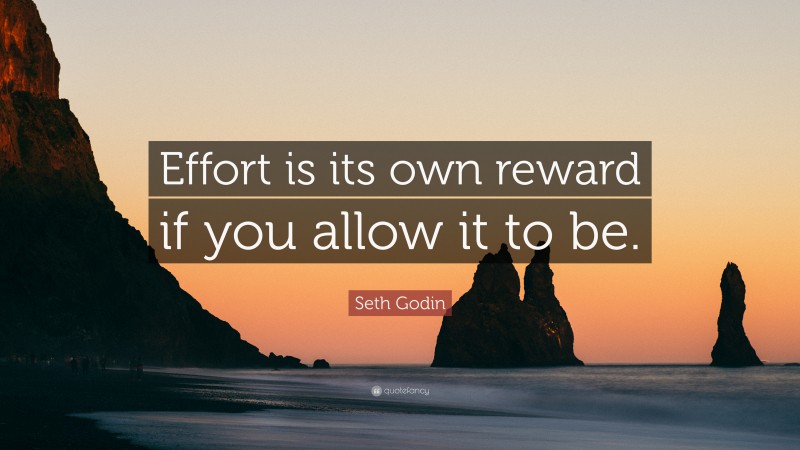 Effort is its own reward if you allow it to be.

Seth Godin

quotefancy